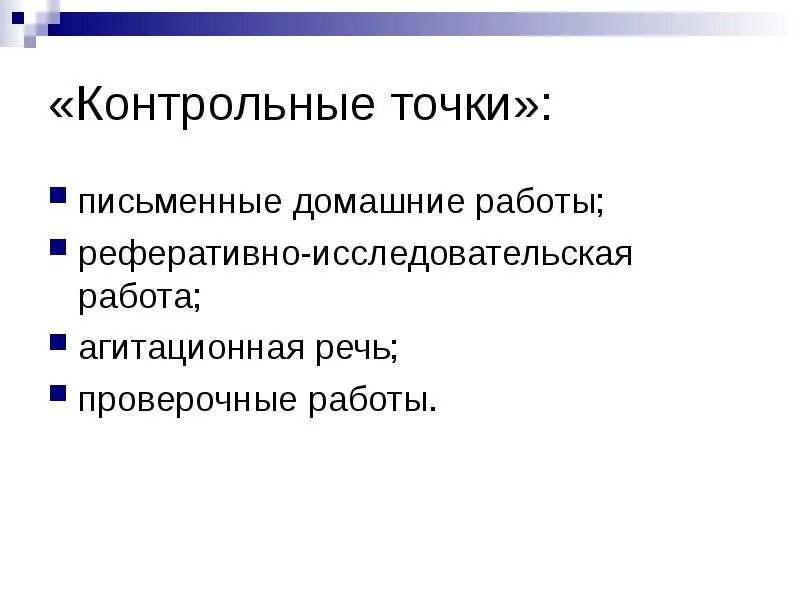 «Контрольные точки»:

- письменные домашние работы;
- реферативно-исследовательская работа;
- агитационная речь;
- проверочные работы.